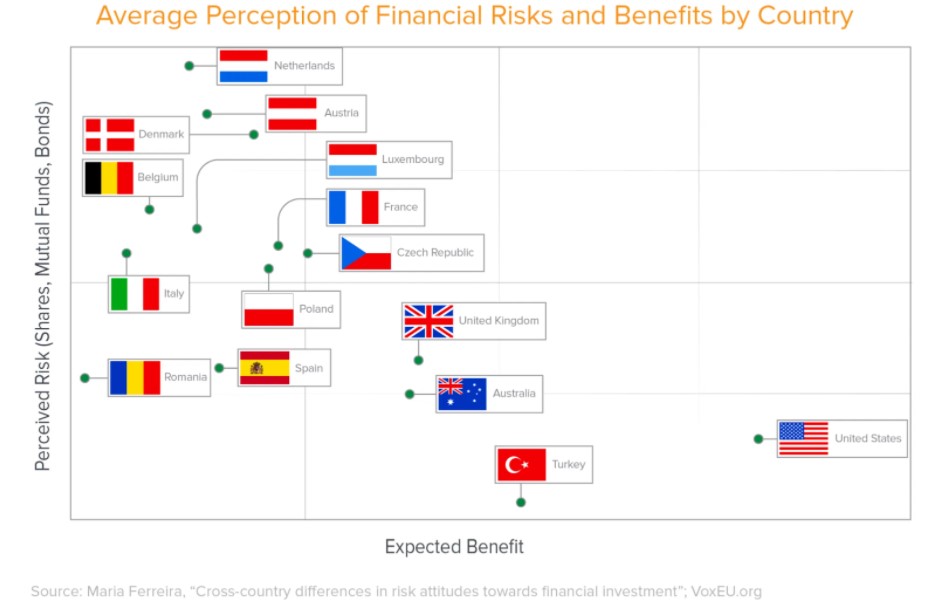 Average Perception of Financial Risks and Benefits by Country

Perceived Risk (Shares, Mutual Funds, Bonds)

Netherlands
Austria
Denmark
Luxembourg
Belgium
France
Czech Republic
Italy
Poland
United Kingdom
Romania
Spain
Australia
United States
Turkey

Expected Benefit

Source: Maria Ferreira, "Cross-country differences in risk attitudes towards financial investment"; VoxEU.org